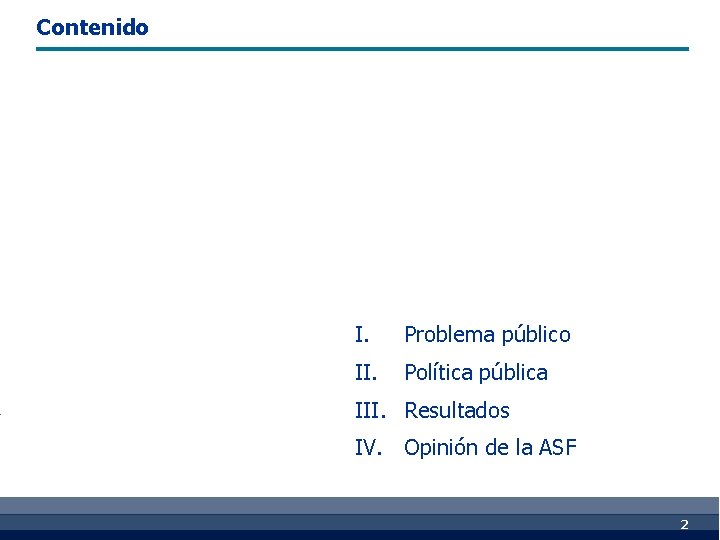 Contenido

I. Problema público
II. Política pública
III. Resultados
IV. Opinión de la ASF

2